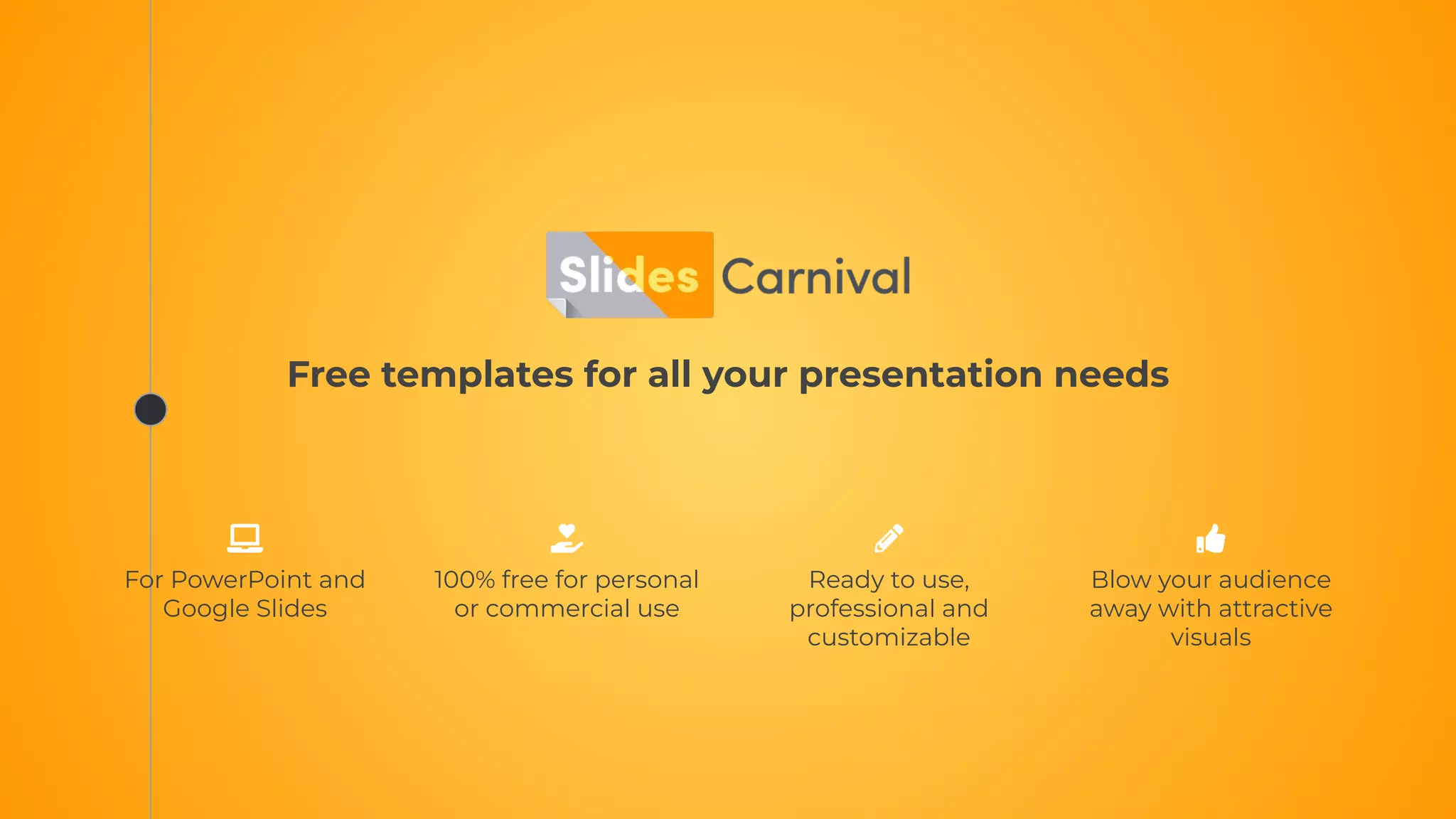 Slides Carnival

Free templates for all your presentation needs

For PowerPoint and Google Slides

100% free for personal or commercial use

Ready to use, professional and customizable

Blow your audience away with attractive visuals